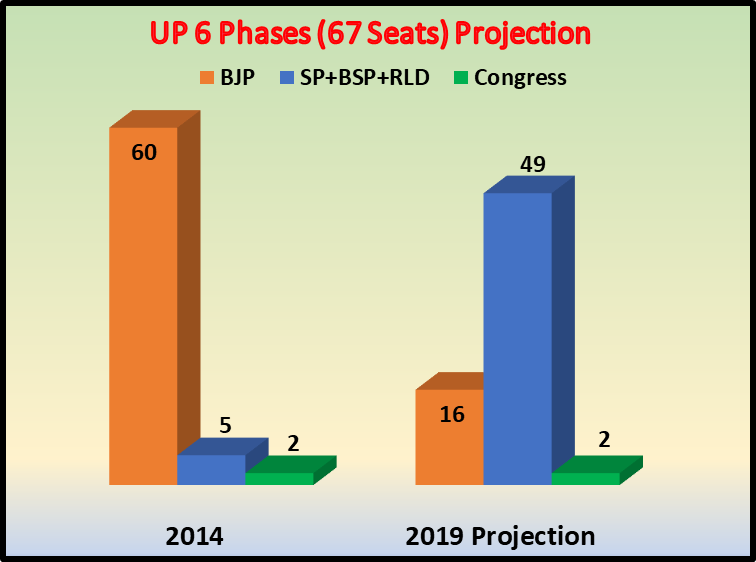 UP 6 Phases (67 Seats) Projection

BJP
SP+BSP+RLD
Congress

60
5
2

16
49
2

2014
2019 Projection